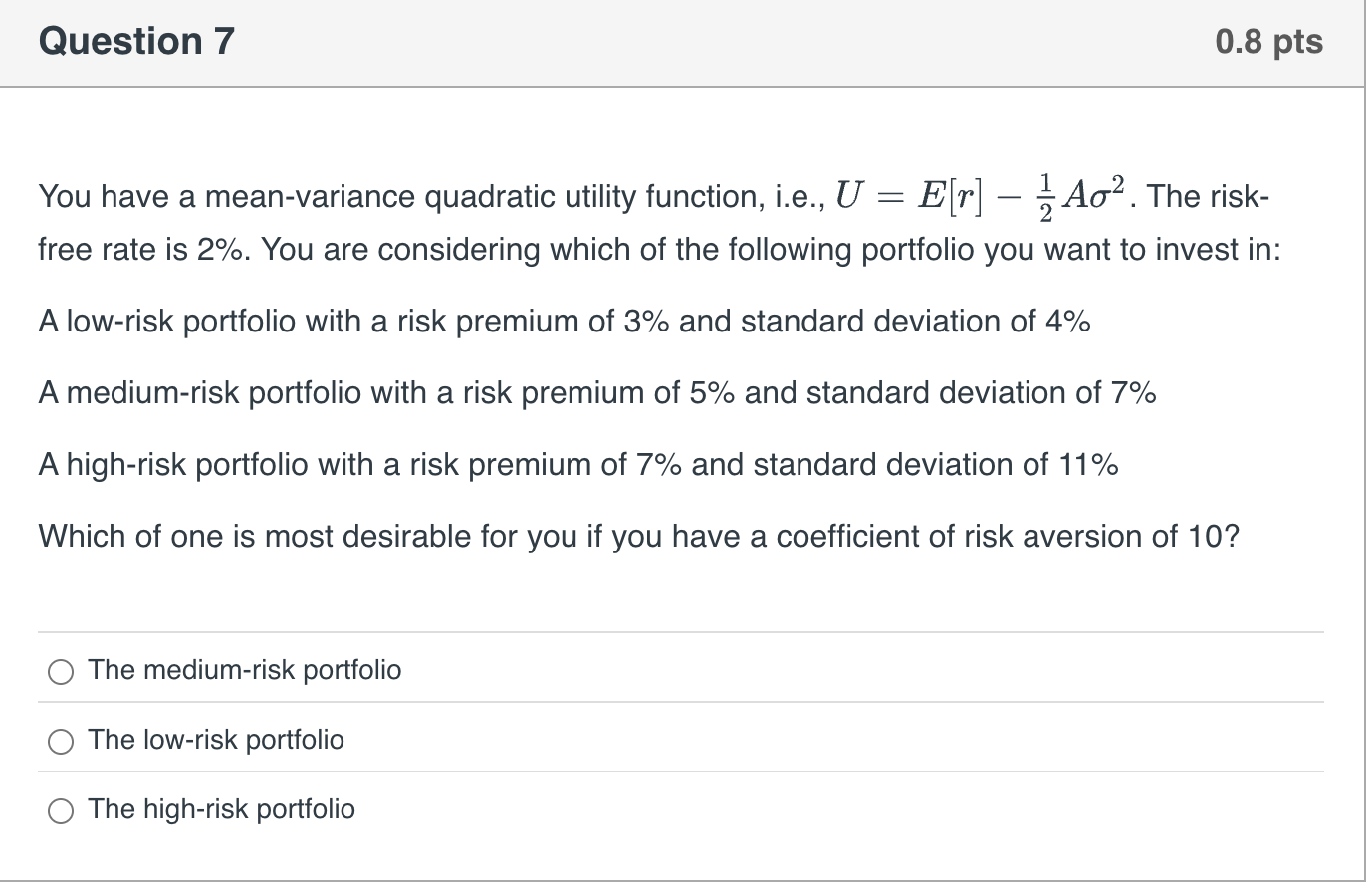 Question 7

0.8 pts

You have a mean-variance quadratic utility function, i.e., $U = E[r] - \frac{1}{2}A\sigma^2$. The risk-free rate is 2%. You are considering which of the following portfolio you want to invest in:

A low-risk portfolio with a risk premium of 3% and standard deviation of 4%

A medium-risk portfolio with a risk premium of 5% and standard deviation of 7%

A high-risk portfolio with a risk premium of 7% and standard deviation of 11%

Which of one is most desirable for you if you have a coefficient of risk aversion of 10?

The medium-risk portfolio

The low-risk portfolio

The high-risk portfolio